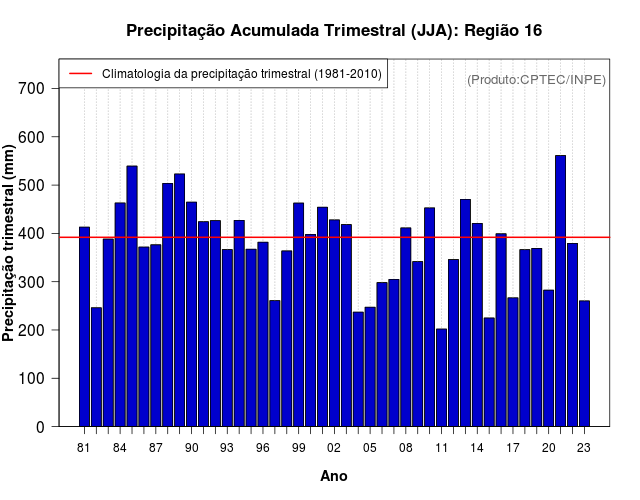 Precipitação Acumulada Trimestral (JJA): Região 16

Climatologia da precipitação trimestral (1981-2010)

(Produto:CPTEC/INPE)

Precipitação trimestral (mm)

700
600
500
400
300
200
100
0

81 84 87 90 93 96 99 02 05 08 11 14 17 20 23

Ano